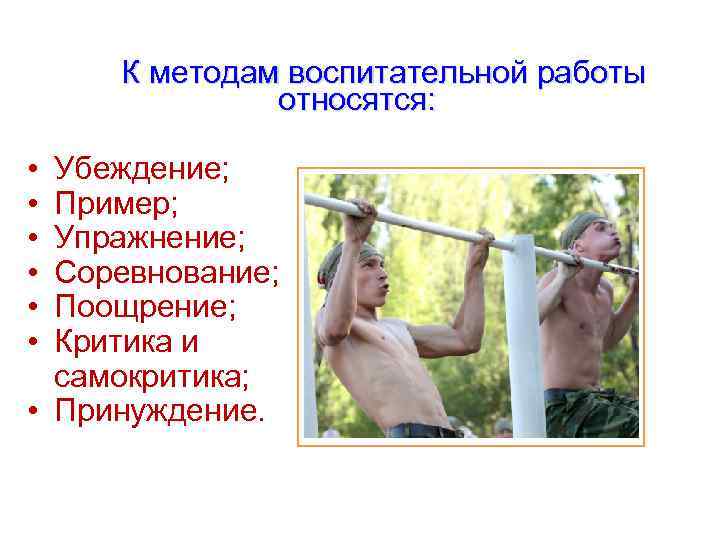 К методам воспитательной работы относятся:

• Убеждение;
• Пример;
• Упражнение;
• Соревнование;
• Поощрение;
• Критика и самокритика;
• Принуждение.